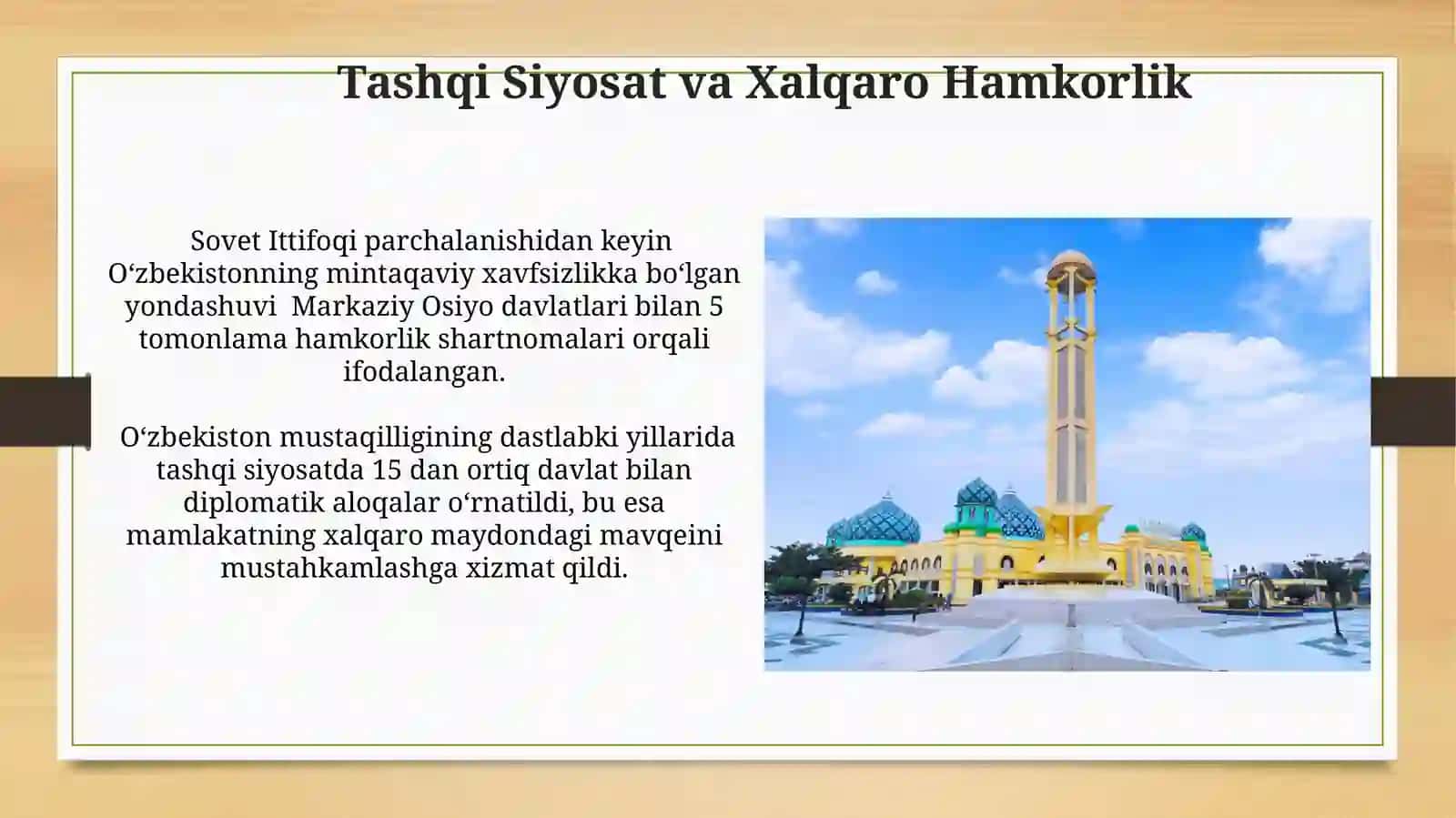 Tashqi Siyosat va Xalqaro Hamkorlik

Sovet Ittifoqi parchalanishidan keyin O‘zbekistonning mintaqaviy xavfsizlikka bo‘lgan yondashuvi  Markaziy Osiyo davlatlari bilan 5 tomonlama hamkorlik shartnomalari orqali ifodalangan.

O‘zbekiston mustaqilligining dastlabki yillarida tashqi siyosatda 15 dan ortiq davlat bilan diplomatik aloqalar o‘rnatildi, bu esa mamlakatning xalqaro maydondagi mavqeini mustahkamlashga xizmat qildi.